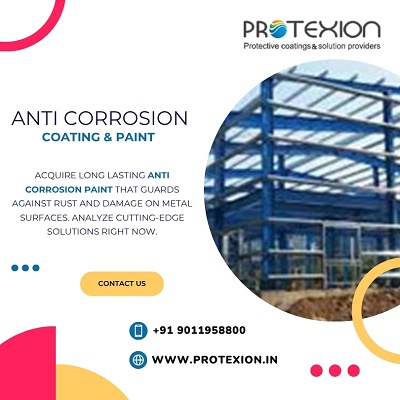 PROTEXION
Protective coatings & solution providers

ANTI CORROSION
COATING & PAINT

ACQUIRE LONG LASTING ANTI CORROSION PAINT THAT GUARDS AGAINST RUST AND DAMAGE ON METAL SURFACES. ANALYZE CUTTING-EDGE SOLUTIONS RIGHT NOW.

CONTACT US

+91 9011958800

WWW.PROTEXION.IN